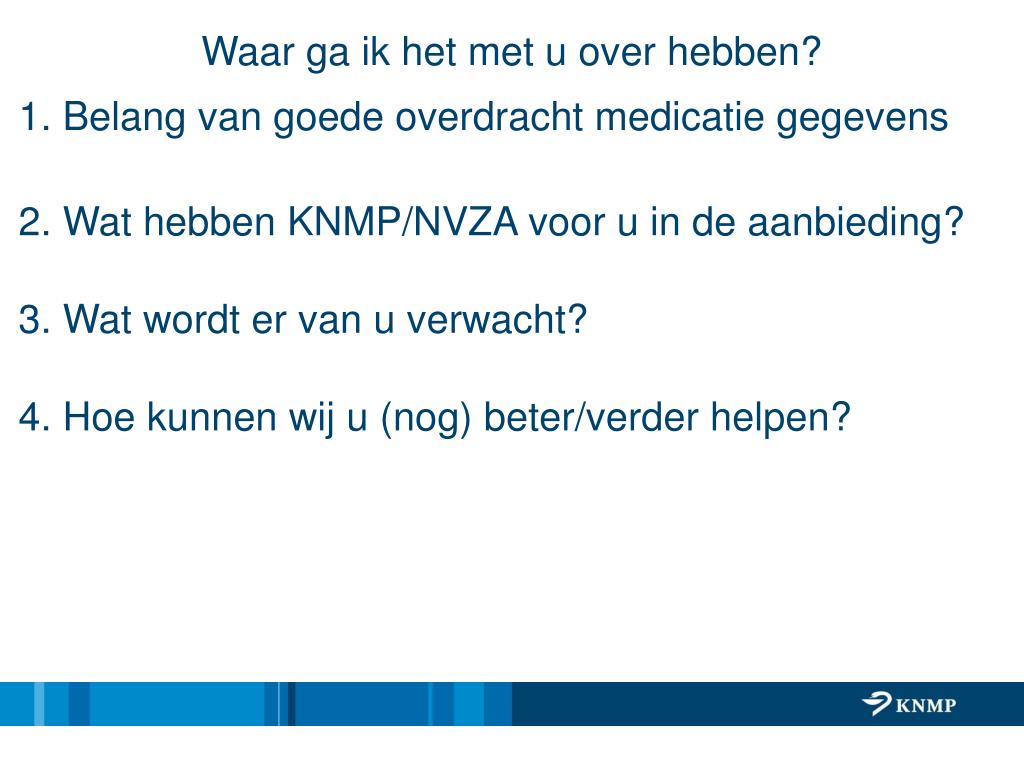 Waar ga ik het met u over hebben?

1. Belang van goede overdracht medicatie gegevens

2. Wat hebben KNMP/NVZA voor u in de aanbieding?

3. Wat wordt er van u verwacht?

4. Hoe kunnen wij u (nog) beter/verder helpen?

KNMP